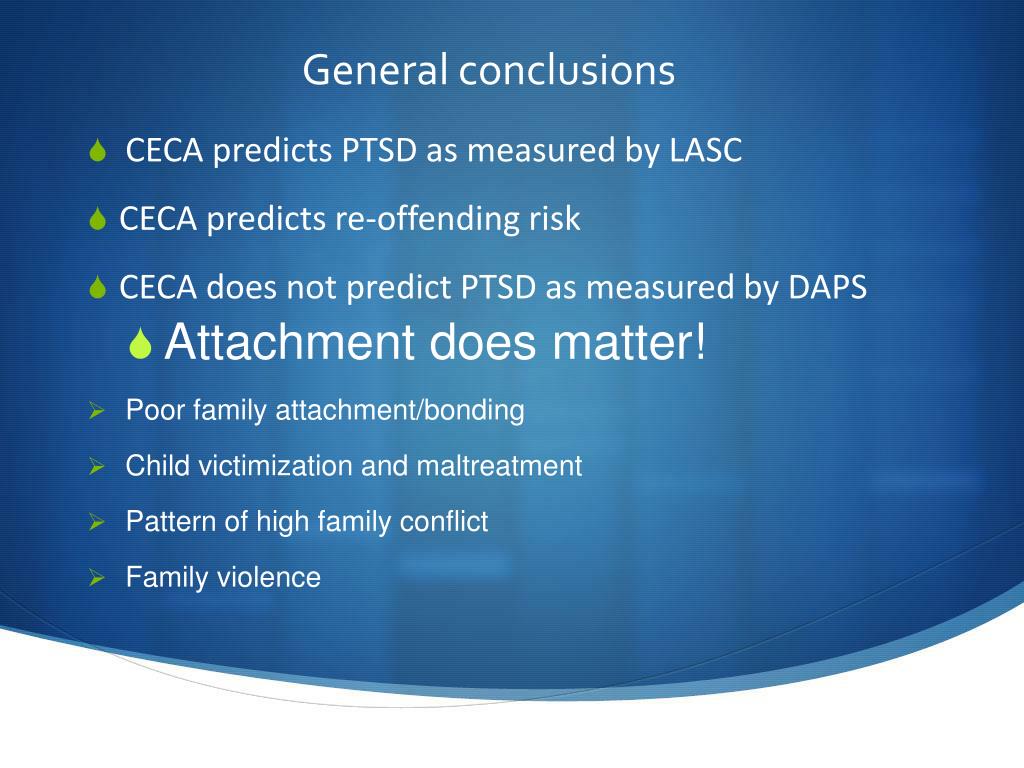 General conclusions

CECA predicts PTSD as measured by LASC

CECA predicts re-offending risk

CECA does not predict PTSD as measured by DAPS

Attachment does matter!

Poor family attachment/bonding

Child victimization and maltreatment

Pattern of high family conflict

Family violence